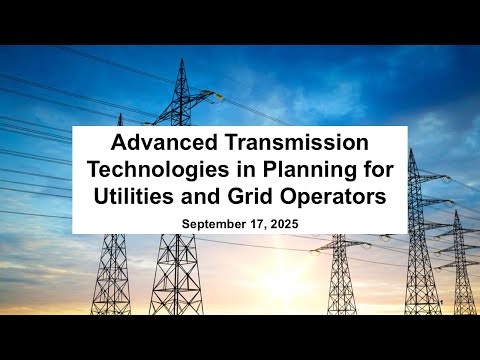 Advanced Transmission Technologies in Planning for Utilities and Grid Operators

September 17, 2025